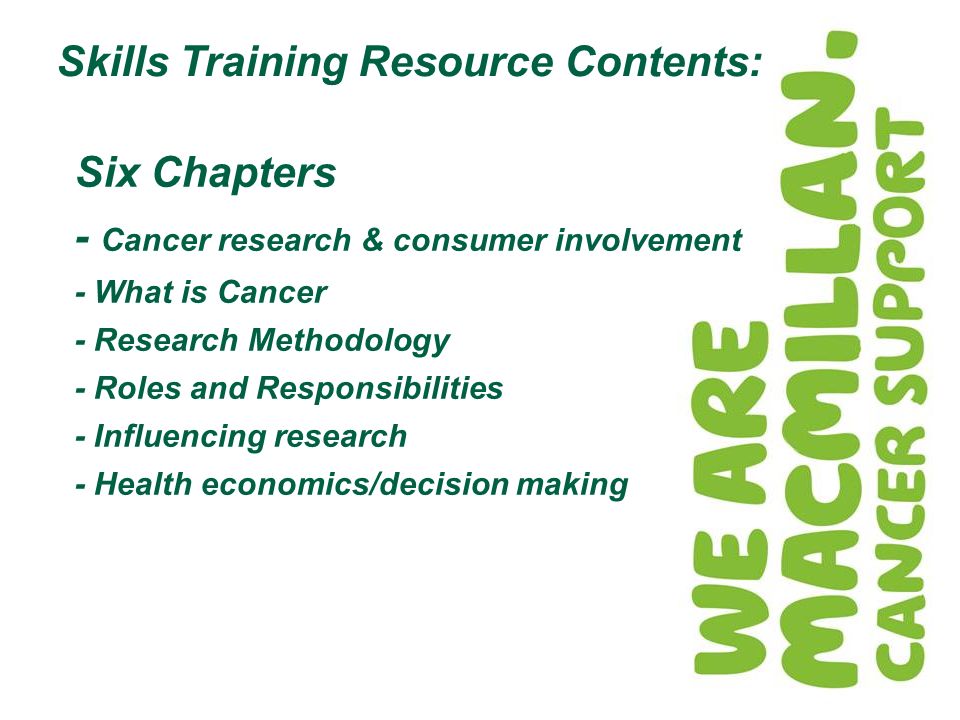 Skills Training Resource Contents:

Six Chapters

- Cancer research & consumer involvement
- What is Cancer
- Research Methodology
- Roles and Responsibilities
- Influencing research
- Health economics/decision making

WE ARE MACMILLAN. CANCER SUPPORT